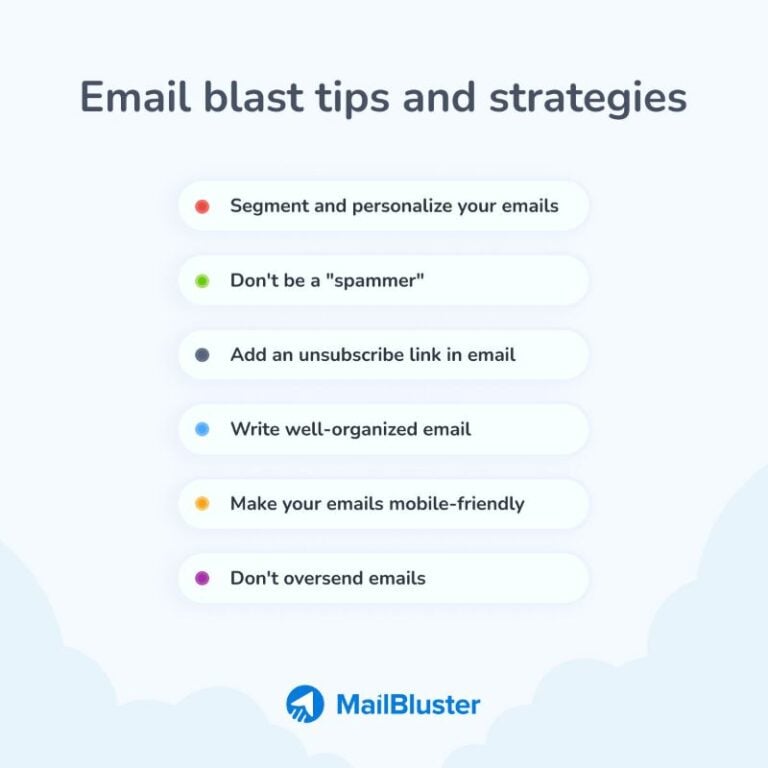 Email blast tips and strategies

Segment and personalize your emails

Don't be a "spammer"

Add an unsubscribe link in email

Write well-organized email

Make your emails mobile-friendly

Don't oversend emails

MailBluster